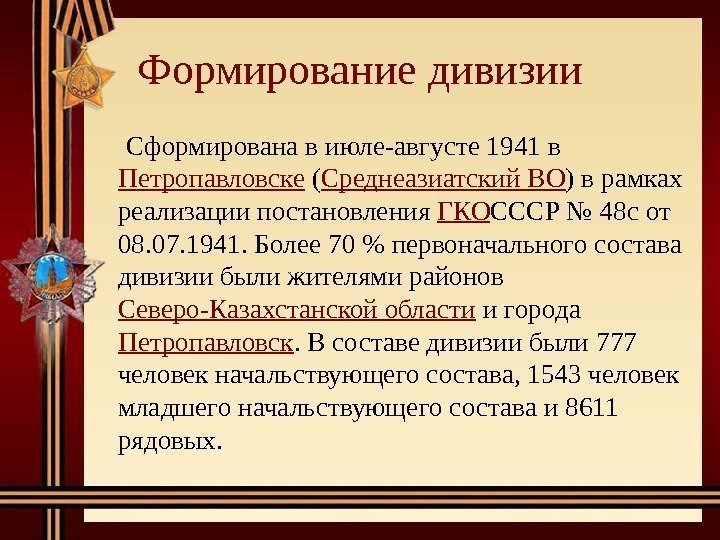 Формирование дивизии

Сформирована в июле-августе 1941 в Петропавловске (Среднеазиатский ВО) в рамках реализации постановления ГКОСССР № 48с от 08.07.1941. Более 70 % первоначального состава дивизии были жителями районов Северо-Казахстанской области и города Петропавловск. В составе дивизии были 777 человек начальствующего состава, 1543 человек младшего начальствующего состава и 8611 рядовых.